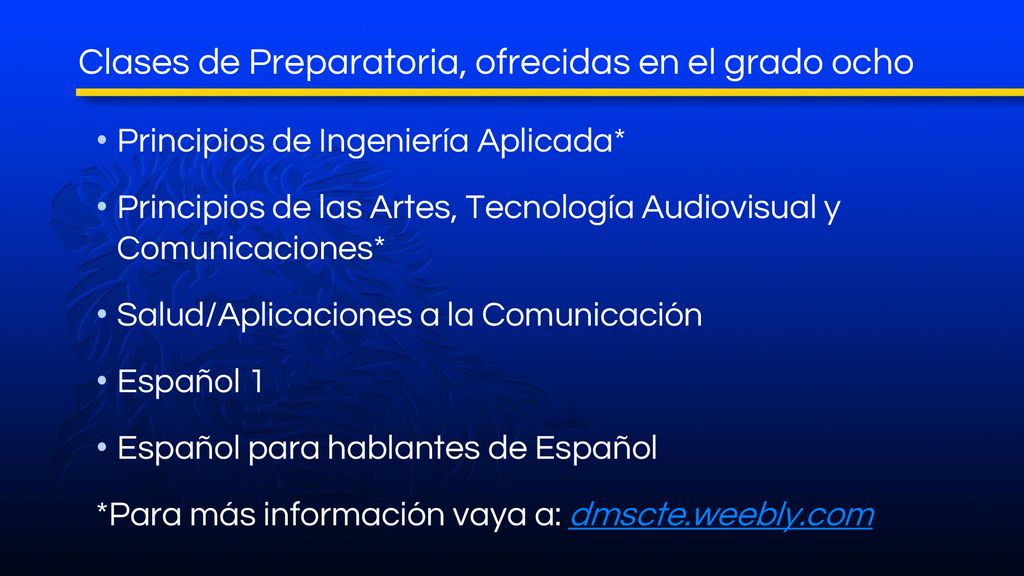 Clases de Preparatoria, ofrecidas en el grado ocho

• Principios de Ingeniería Aplicada*

• Principios de las Artes, Tecnología Audiovisual y Comunicaciones*

• Salud/Aplicaciones a la Comunicación

• Español 1

• Español para hablantes de Español

*Para más información vaya a: dmscte.weebly.com